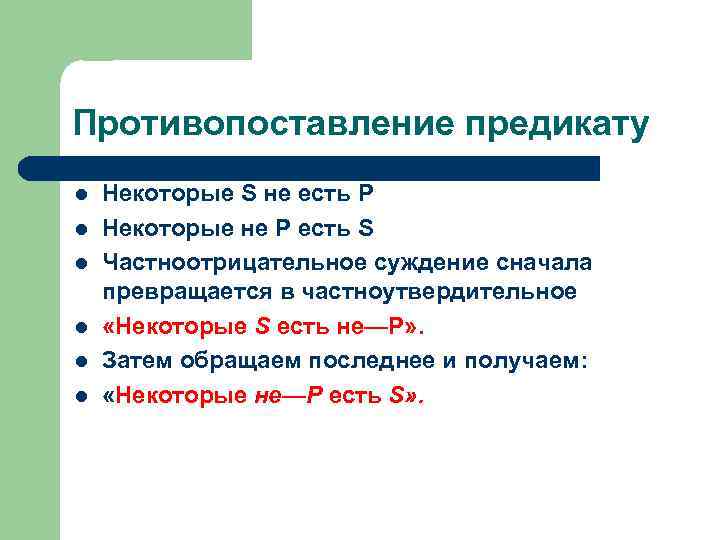 Противопоставление предикату

- Некоторые S не есть P
- Некоторые не P есть S
- Частноотрицательное суждение сначала превращается в частноутвердительное
- «Некоторые S есть не—P».
- Затем обращаем последнее и получаем:
- «Некоторые не—P есть S».